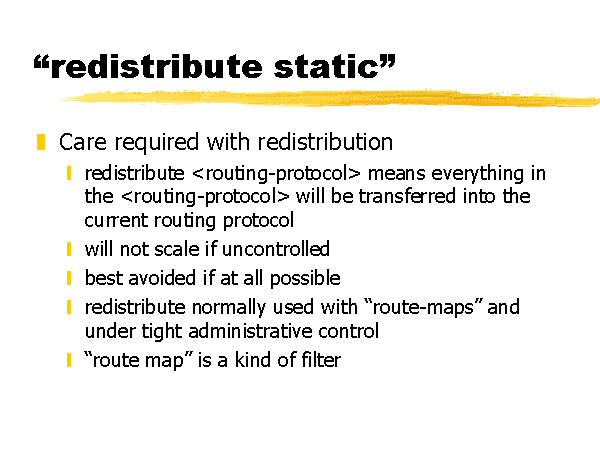 “redistribute static”

Care required with redistribution

redistribute <routing-protocol> means everything in the <routing-protocol> will be transferred into the current routing protocol

will not scale if uncontrolled

best avoided if at all possible

redistribute normally used with “route-maps” and under tight administrative control

“route map” is a kind of filter